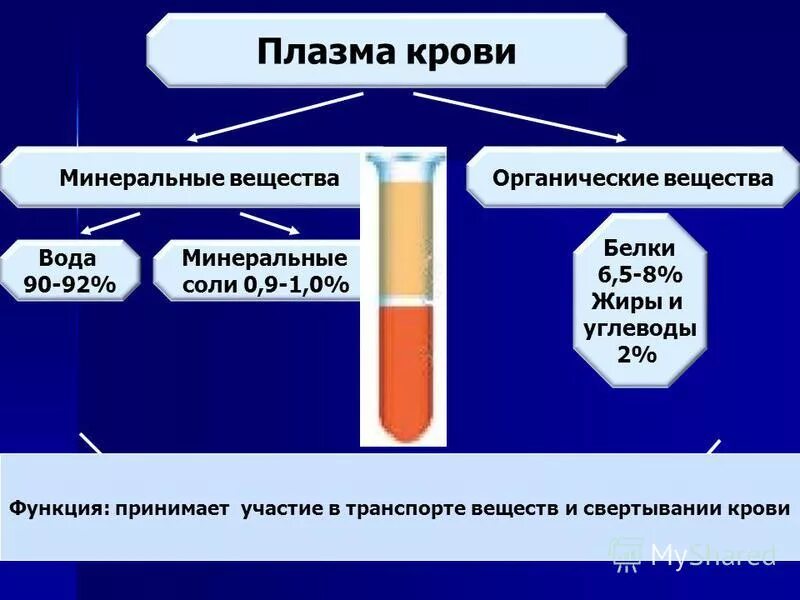 Плазма крови

Минеральные вещества

Органические вещества

Вода 90-92%

Минеральные соли 0,9-1,0%

Белки 6,5-8% Жиры и углеводы 2%

Функция: принимает участие в транспорте веществ и свертывании крови

MyShared